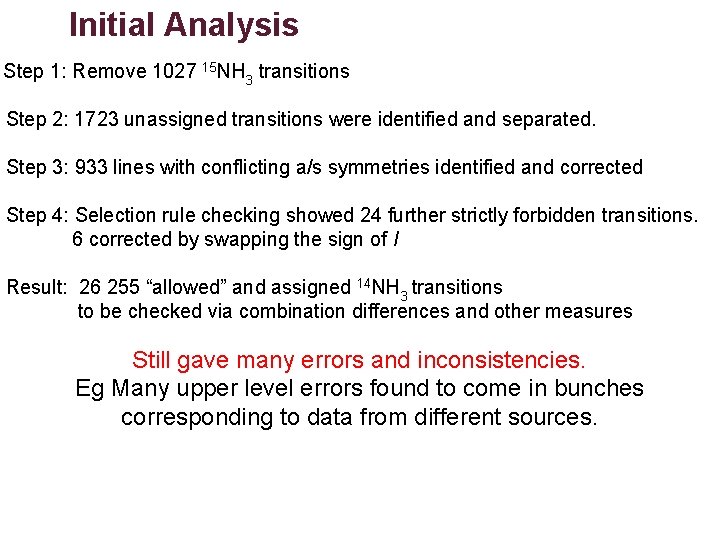 Initial Analysis

Step 1: Remove 1027 $^{15}NH_3$ transitions

Step 2: 1723 unassigned transitions were identified and separated.

Step 3: 933 lines with conflicting a/s symmetries identified and corrected

Step 4: Selection rule checking showed 24 further strictly forbidden transitions. 6 corrected by swapping the sign of $l$

Result: 26 255 “allowed” and assigned $^{14}NH_3$ transitions to be checked via combination differences and other measures

Still gave many errors and inconsistencies.
Eg Many upper level errors found to come in bunches corresponding to data from different sources.